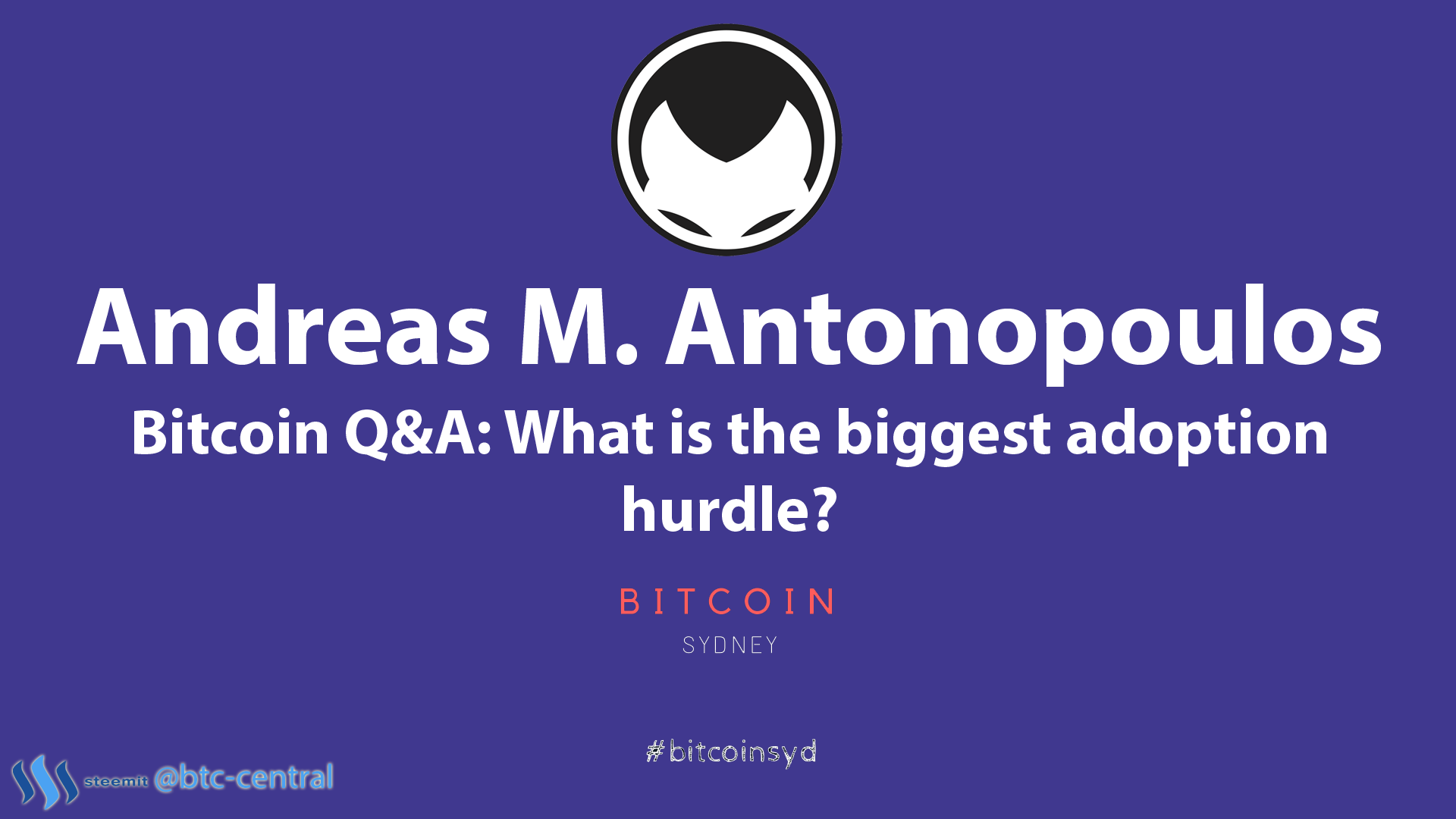 Andreas M. Antonopoulos

Bitcoin Q&A: What is the biggest adoption hurdle?

BITCOIN
SYDNEY

#bitcoinsyd

steemit @btc-central